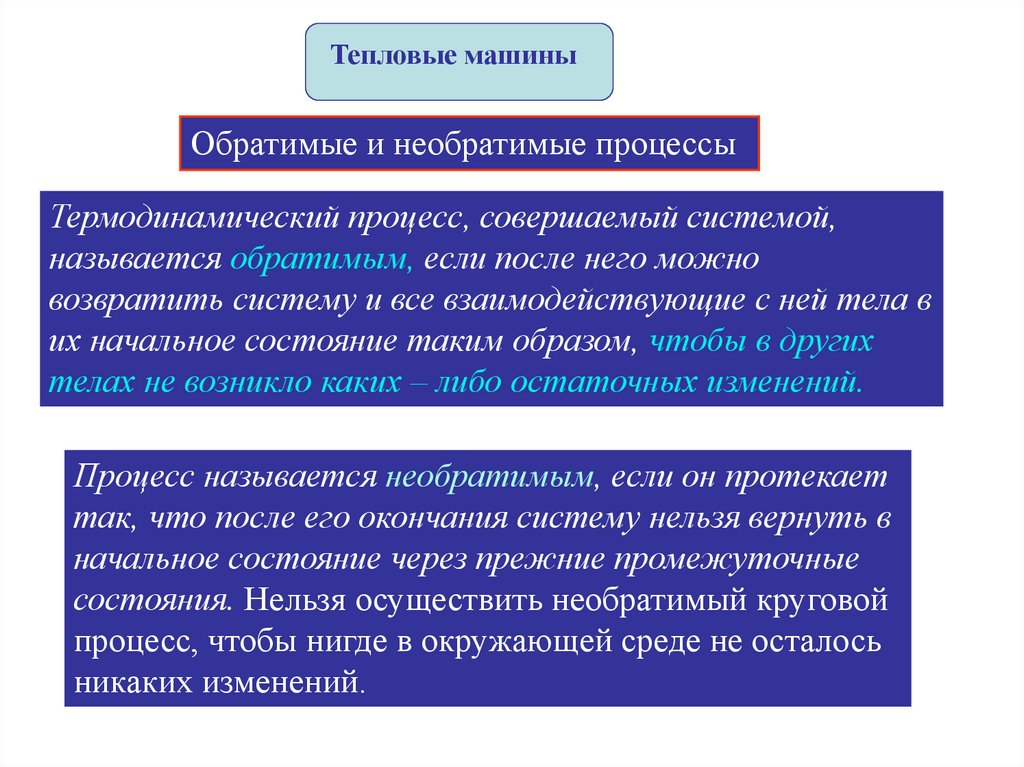 Тепловые машины

Обратимые и необратимые процессы

Термодинамический процесс, совершаемый системой, называется обратимым, если после него можно возвратить систему и все взаимодействующие с ней тела в их начальное состояние таким образом, чтобы в других телах не возникло каких – либо остаточных изменений.

Процесс называется необратимым, если он протекает так, что после его окончания систему нельзя вернуть в начальное состояние через прежние промежуточные состояния. Нельзя осуществить необратимый круговой процесс, чтобы нигде в окружающей среде не осталось никаких изменений.